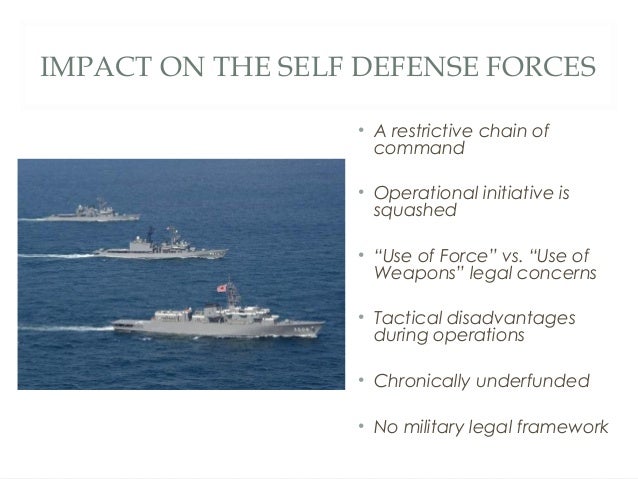 IMPACT ON THE SELF DEFENSE FORCES

• A restrictive chain of command

• Operational initiative is squashed

• "Use of Force" vs. "Use of Weapons" legal concerns

• Tactical disadvantages during operations

• Chronically underfunded

• No military legal framework